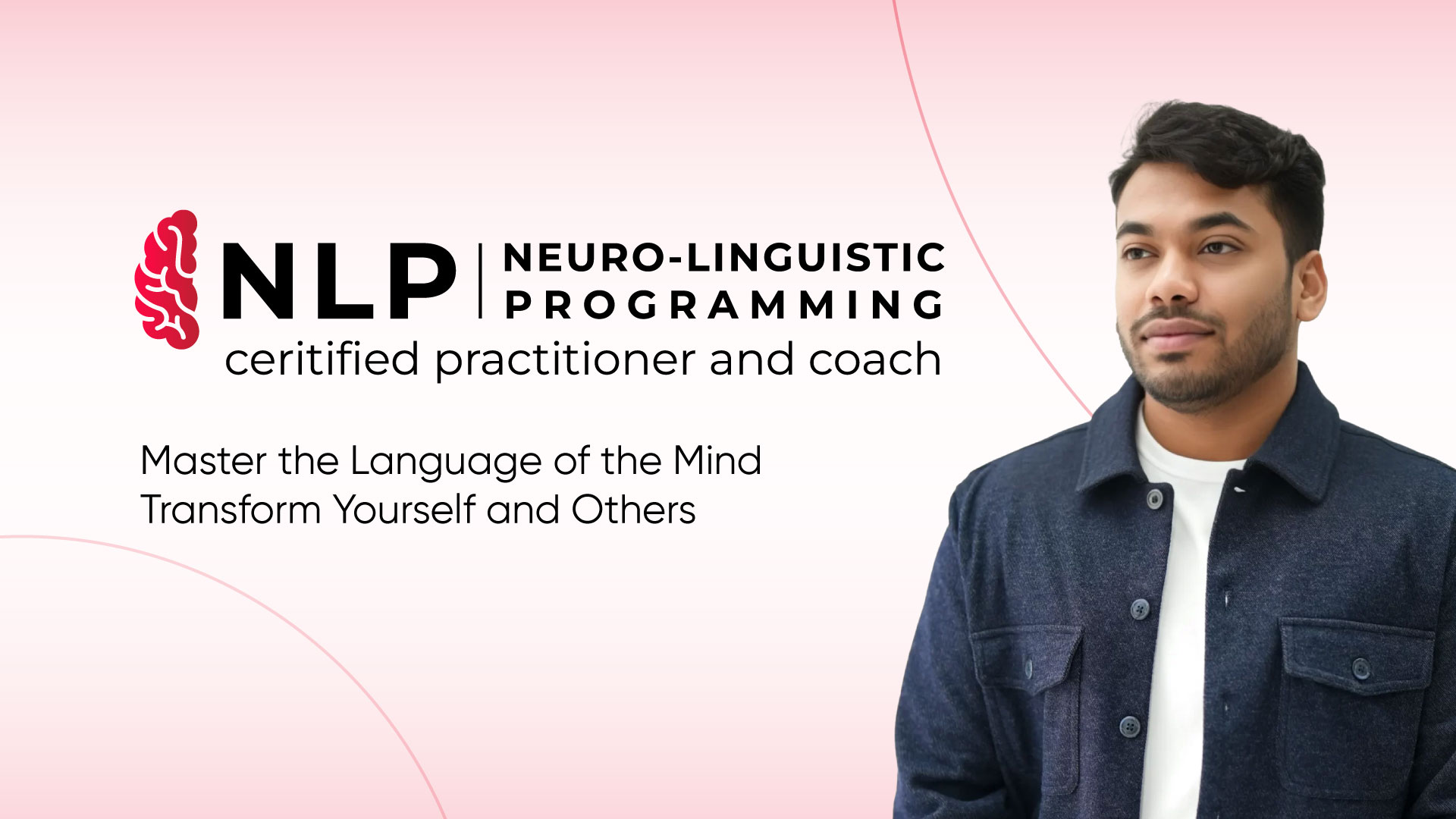 NLP | NEURO-LINGUISTIC PROGRAMMING
ceritified practitioner and coach

Master the Language of the Mind
Transform Yourself and Others